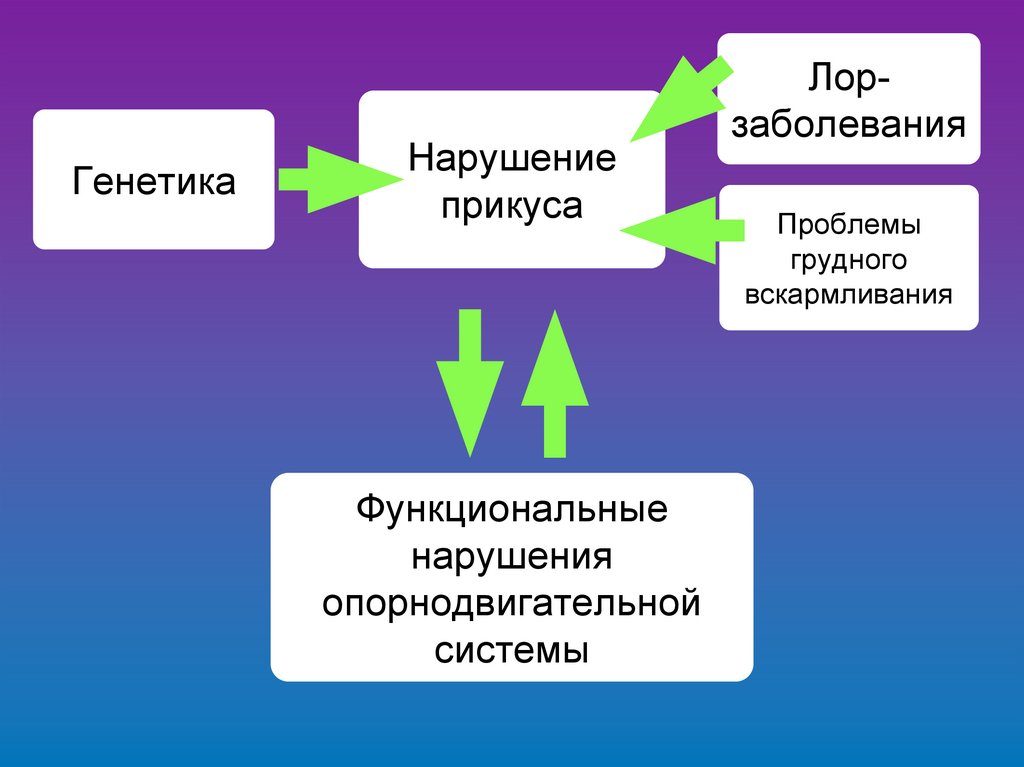 Генетика

Нарушение прикуса

Лор-заболевания

Проблемы грудного вскармливания

Функциональные нарушения опорнодвигательной системы